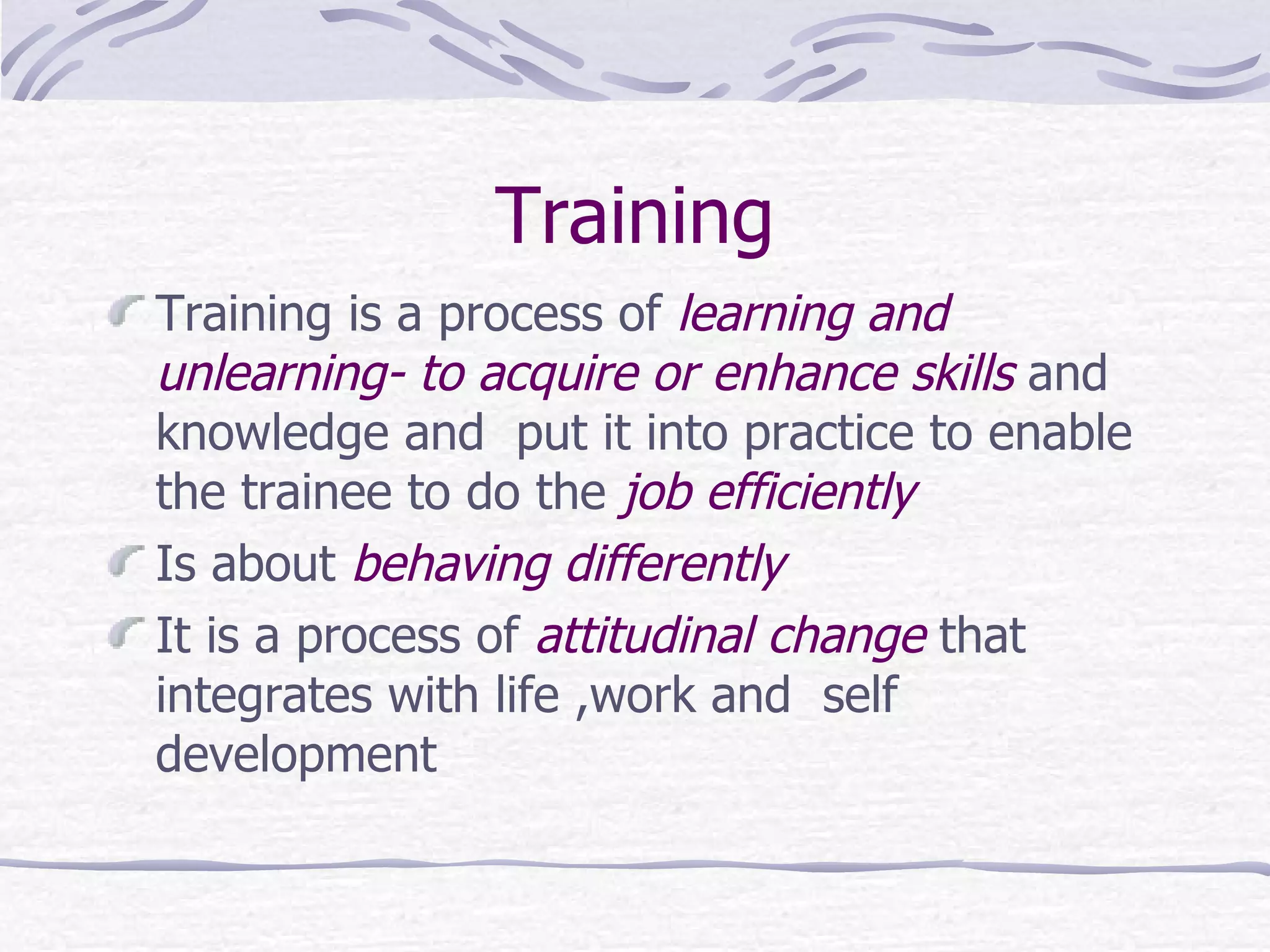 Training

Training is a process of learning and unlearning- to acquire or enhance skills and knowledge and put it into practice to enable the trainee to do the job efficiently

Is about behaving differently

It is a process of attitudinal change that integrates with life ,work and self development